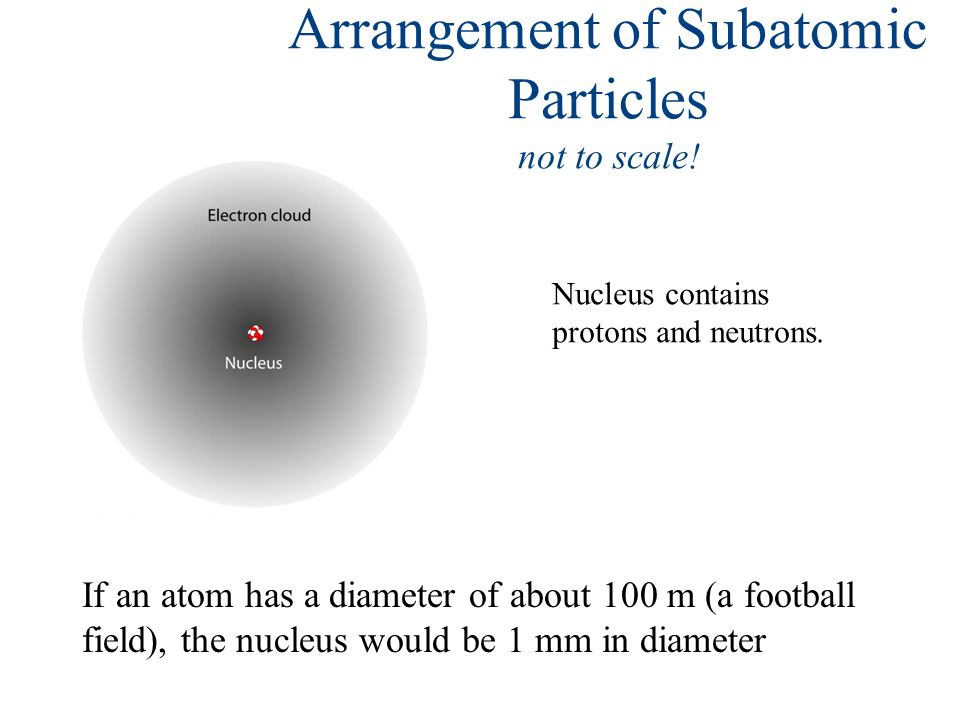 Arrangement of Subatomic Particles
not to scale!

Electron cloud

Nucleus

Nucleus contains protons and neutrons.

If an atom has a diameter of about 100 m (a football field), the nucleus would be 1 mm in diameter